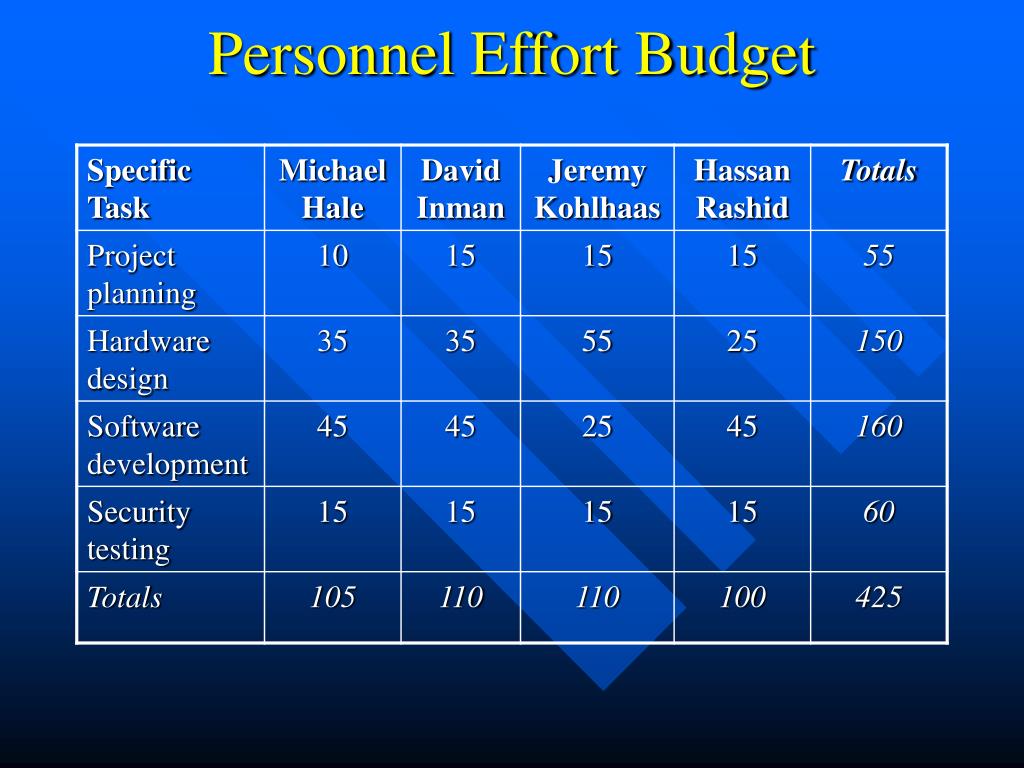 Personnel Effort Budget

| Specific Task | Michael Hale | David Inman | Jeremy Kohlhaas | Hassan Rashid | Totals |
|---|---|---|---|---|---|
| Project planning | 10 | 15 | 15 | 15 | 55 |
| Hardware design | 35 | 35 | 55 | 25 | 150 |
| Software development | 45 | 45 | 25 | 45 | 160 |
| Security testing | 15 | 15 | 15 | 15 | 60 |
| Totals | 105 | 110 | 110 | 100 | 425 |